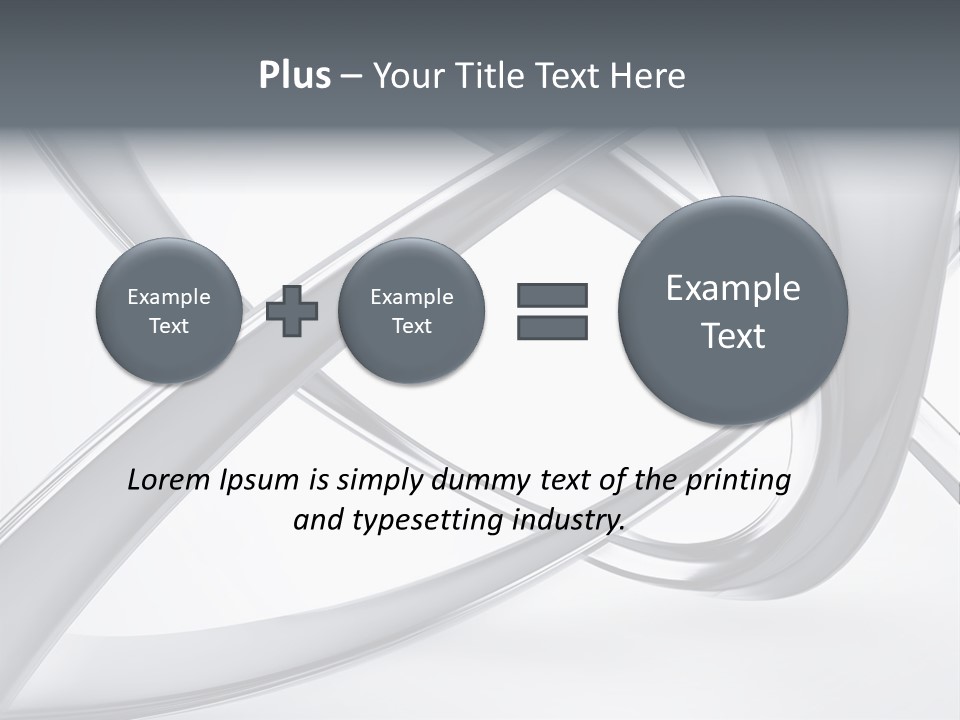 Plus – Your Title Text Here

Example Text

Example Text

Example Text

Lorem Ipsum is simply dummy text of the printing and typesetting industry.